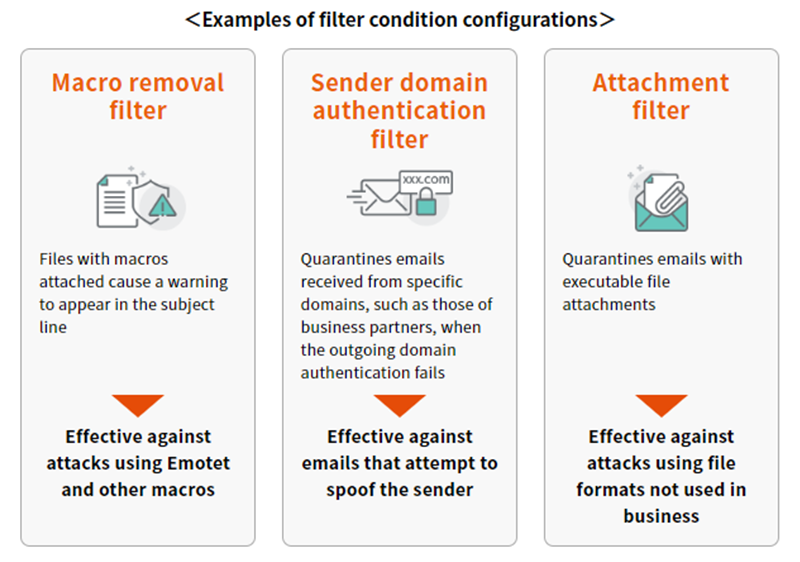 ＜Examples of filter condition configurations＞

Macro removal filter

Files with macros attached cause a warning to appear in the subject line

Effective against attacks using Emotet and other macros

Sender domain authentication filter

xxx.com

Quarantines emails received from specific domains, such as those of business partners, when the outgoing domain authentication fails

Effective against emails that attempt to spoof the sender

Attachment filter

Quarantines emails with executable file attachments

Effective against attacks using file formats not used in business